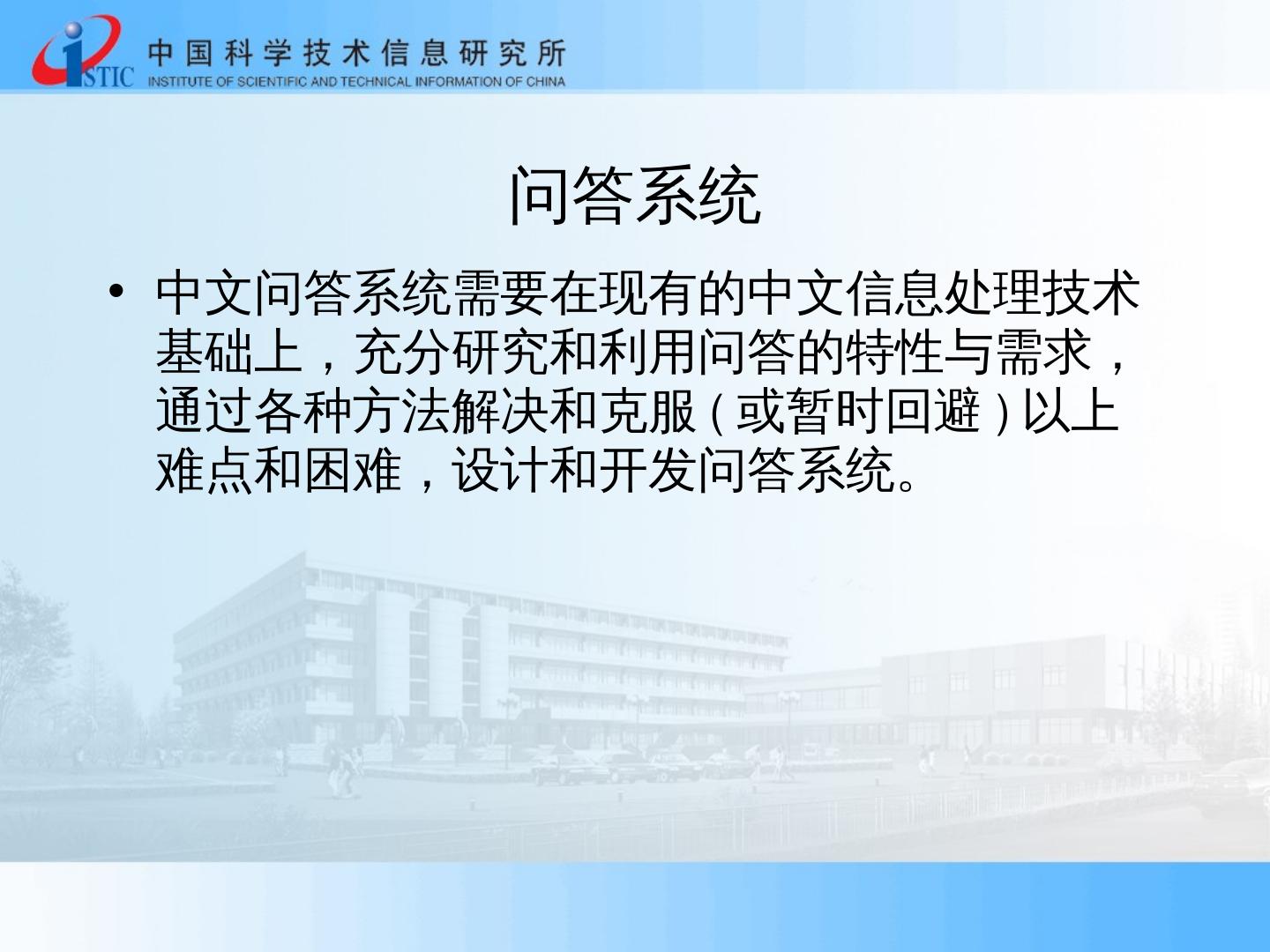 ISTIC 中国科学技术信息研究所
INSTITUTE OF SCIENTIFIC AND TECHNICAL INFORMATION OF CHINA

问答系统

• 中文问答系统需要在现有的中文信息处理技术基础上，充分研究和利用问答的特性与需求，通过各种方法解决和克服（或暂时回避）以上难点和困难，设计和开发问答系统。